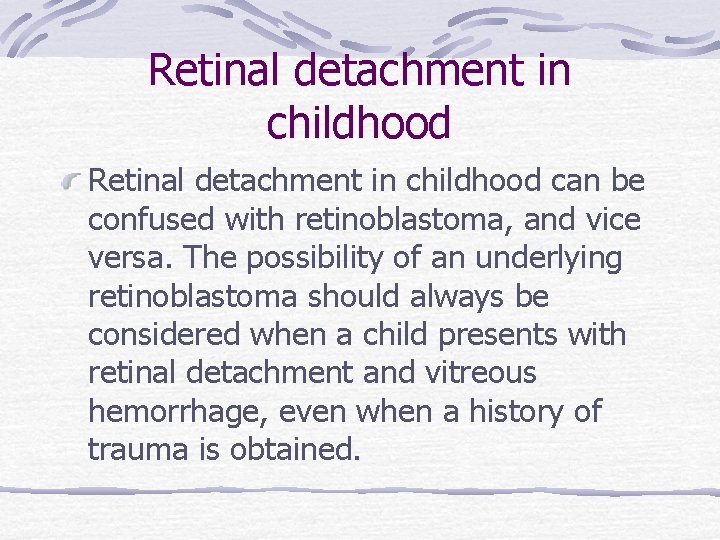 Retinal detachment in childhood

Retinal detachment in childhood can be confused with retinoblastoma, and vice versa. The possibility of an underlying retinoblastoma should always be considered when a child presents with retinal detachment and vitreous hemorrhage, even when a history of trauma is obtained.